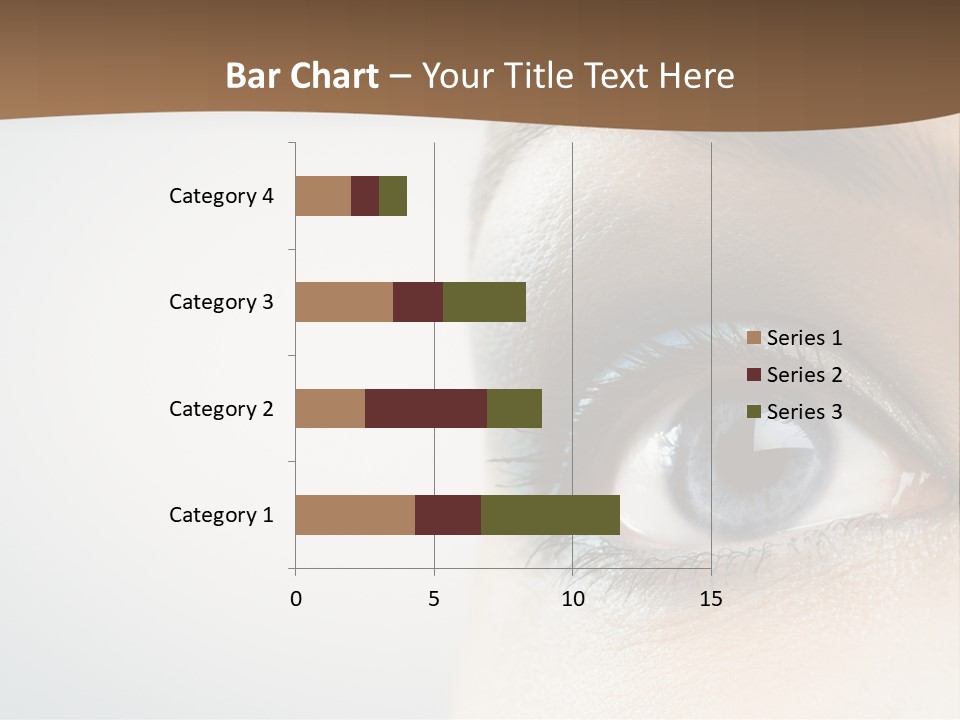 Bar Chart – Your Title Text Here

Category 4
Category 3
Category 2
Category 1

0
5
10
15

Series 1
Series 2
Series 3